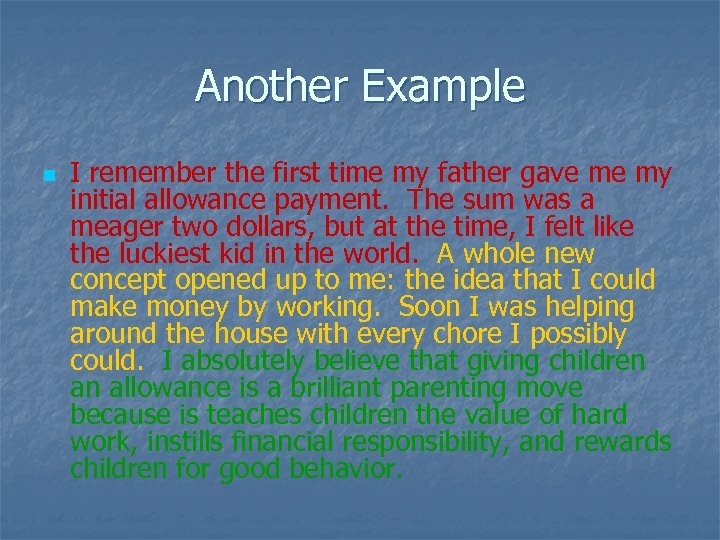 Another Example

I remember the first time my father gave me my initial allowance payment. The sum was a meager two dollars, but at the time, I felt like the luckiest kid in the world. A whole new concept opened up to me: the idea that I could make money by working. Soon I was helping around the house with every chore I possibly could. I absolutely believe that giving children an allowance is a brilliant parenting move because is teaches children the value of hard work, instills financial responsibility, and rewards children for good behavior.